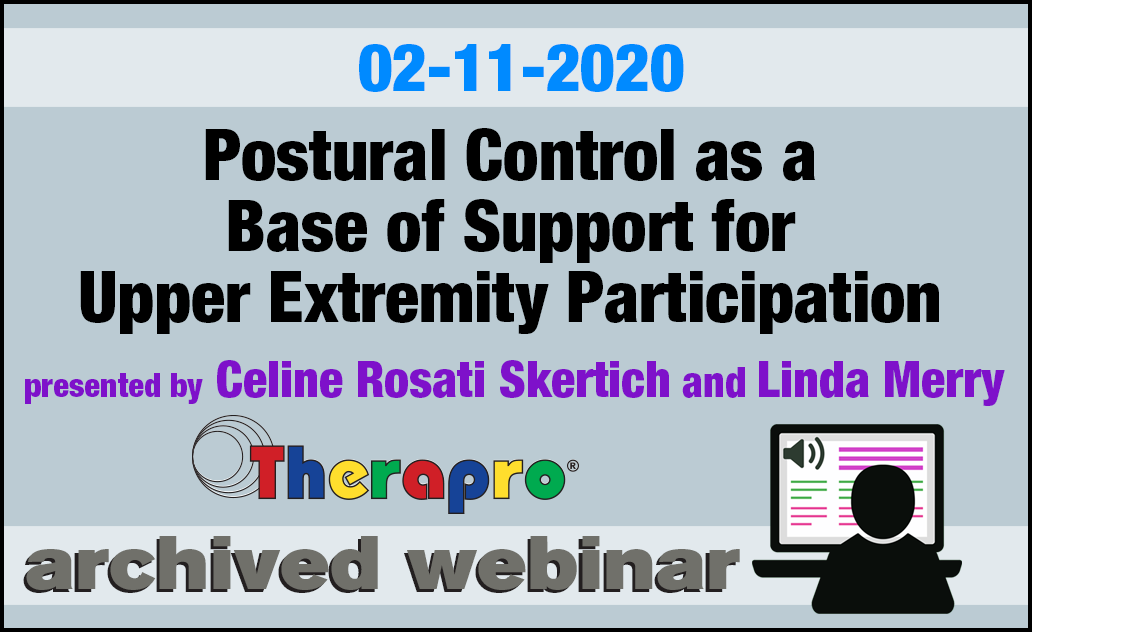 02-11-2020

Postural Control as a Base of Support for Upper Extremity Participation

presented by Celine Rosati Skertich and Linda Merry

Therapro®

archived webinar